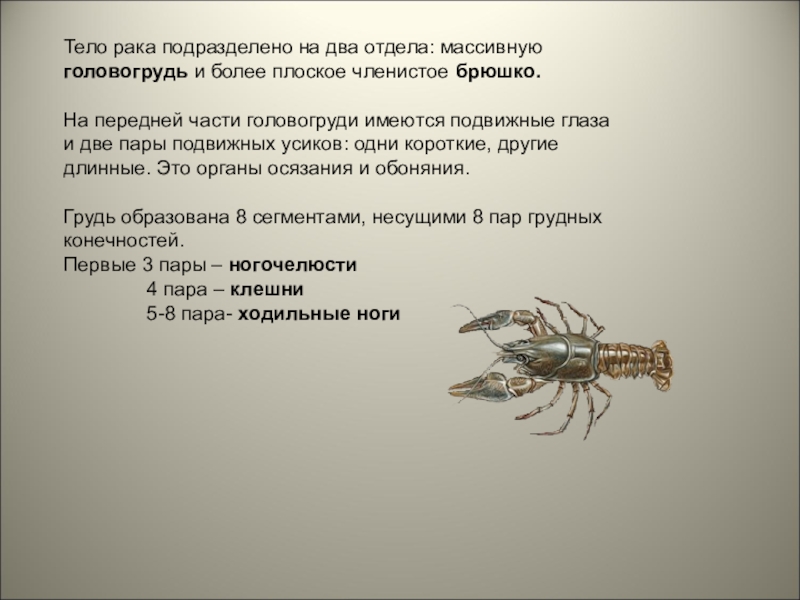 Тело рака подразделено на два отдела: массивную головогрудь и более плоское членистое брюшко.

На передней части головогруди имеются подвижные глаза и две пары подвижных усиков: одни короткие, другие длинные. Это органы осязания и обоняния.

Грудь образована 8 сегментами, несущими 8 пар грудных конечностей.
Первые 3 пары – ногочелюсти
4 пара – клешни
5-8 пара- ходильные ноги